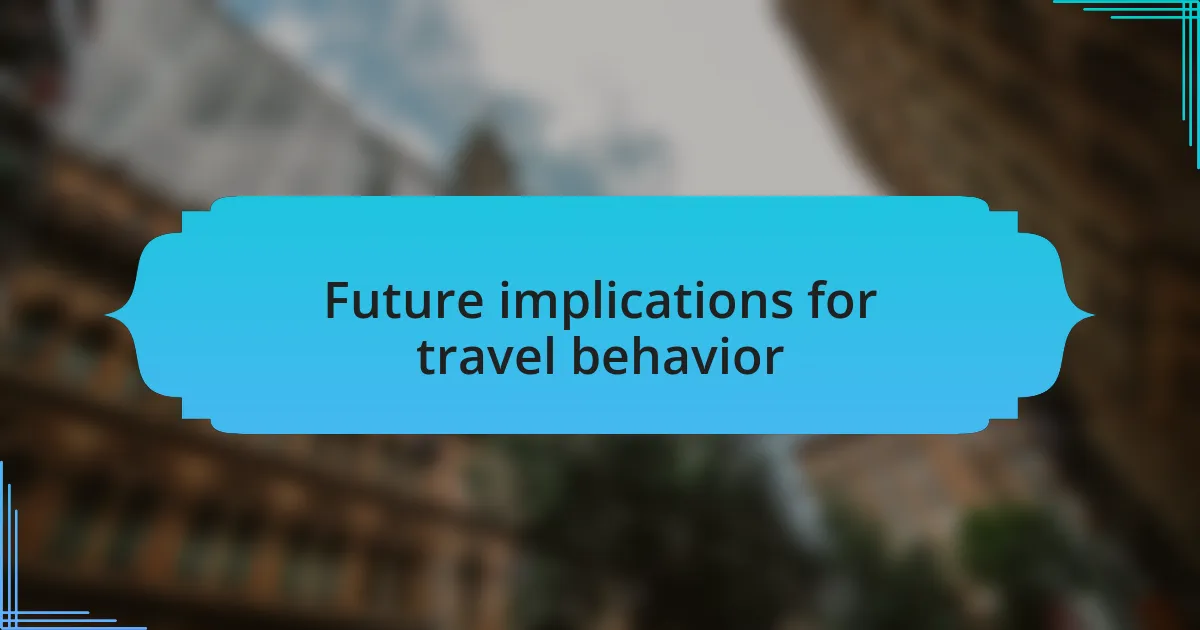 Future implications for travel behavior